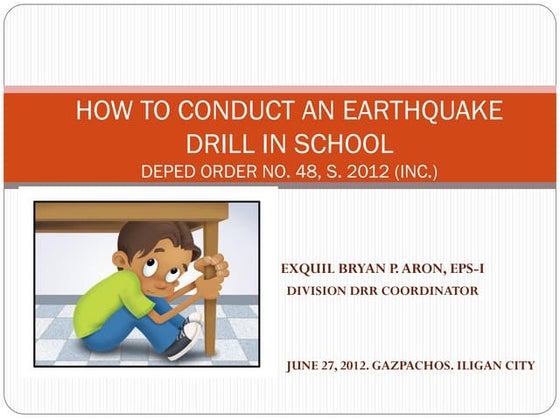 HOW TO CONDUCT AN EARTHQUAKE DRILL IN SCHOOL
DEPED ORDER NO. 48, S. 2012 (INC.)

EXQUIL BRYAN P. ARON, EPS-I
DIVISION DRR COORDINATOR

JUNE 27, 2012. GAZPACHOS. ILIGAN CITY